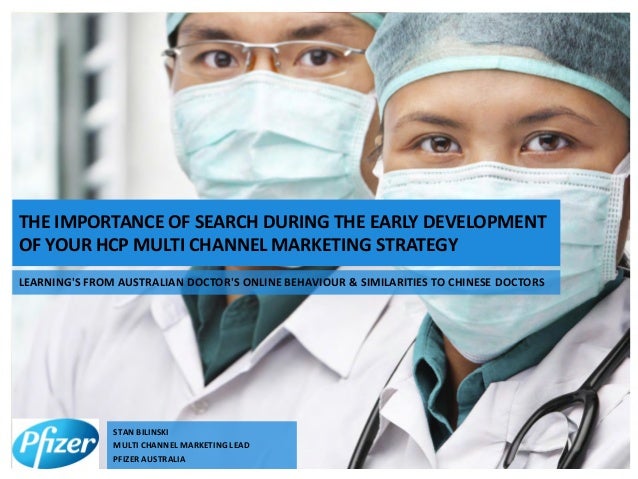 THE IMPORTANCE OF SEARCH DURING THE EARLY DEVELOPMENT OF YOUR HCP MULTI CHANNEL MARKETING STRATEGY

LEARNING'S FROM AUSTRALIAN DOCTOR'S ONLINE BEHAVIOUR & SIMILARITIES TO CHINESE DOCTORS

Pfizer

STAN BILINSKI
MULTI CHANNEL MARKETING LEAD
PFIZER AUSTRALIA